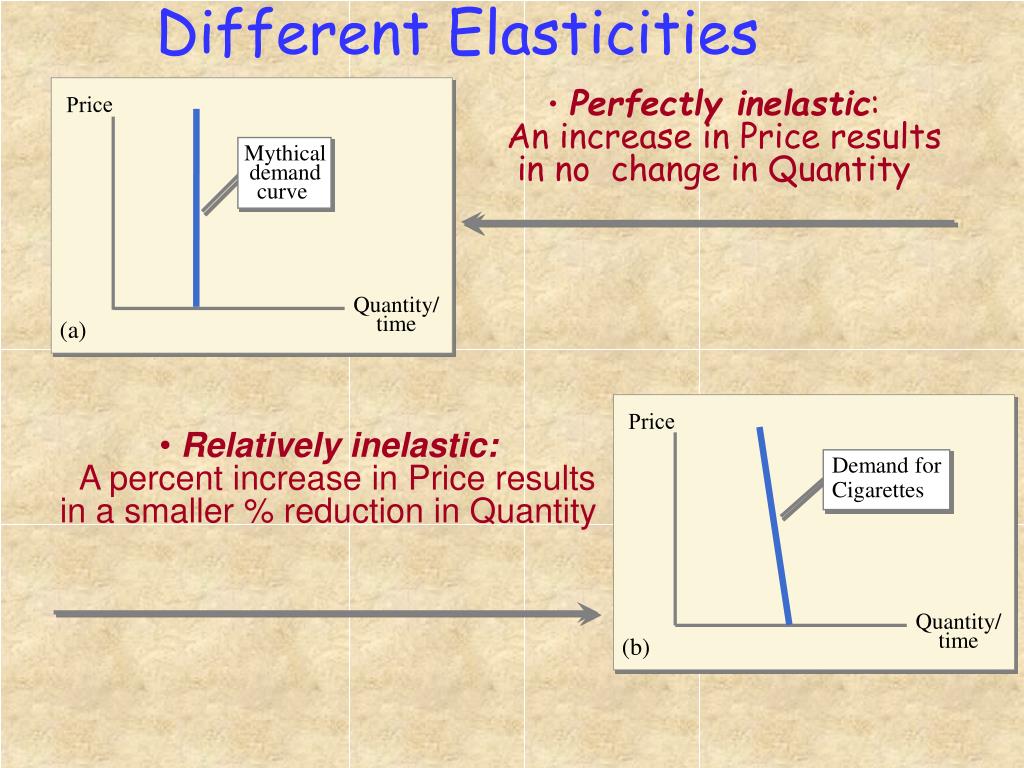 Different Elasticities

Price

Mythical demand curve

Quantity/ time

(a)

• Perfectly inelastic: An increase in Price results in no change in Quantity

• Relatively inelastic: A percent increase in Price results in a smaller % reduction in Quantity

Price

Demand for Cigarettes

Quantity/ time

(b)